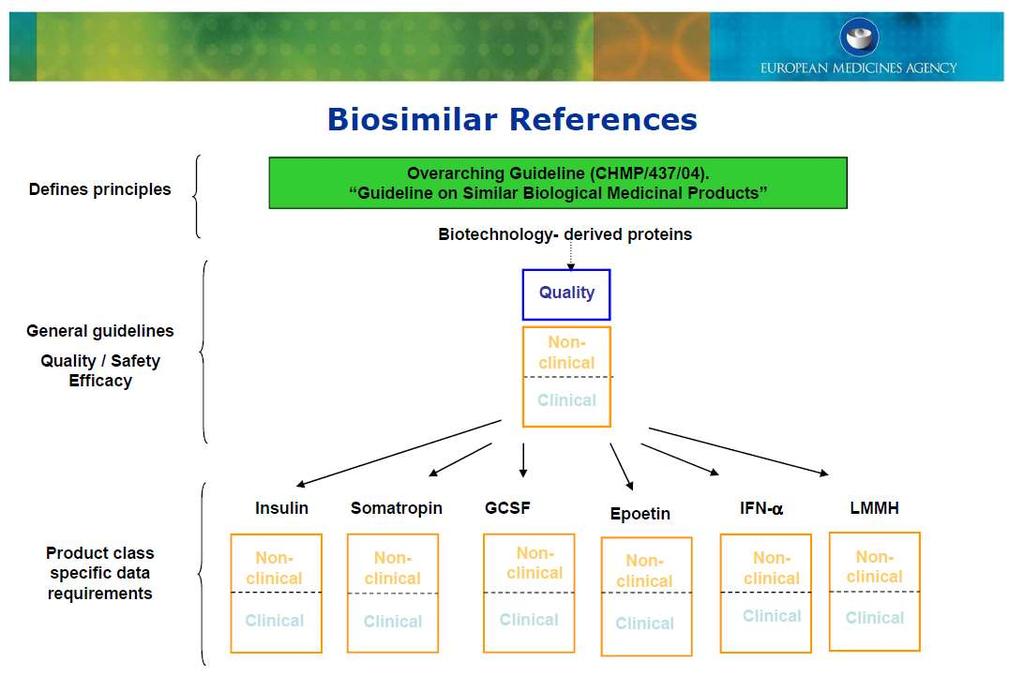 EUROPEAN MEDICINES AGENCY

Biosimilar References

Defines principles

Overarching Guideline (CHMP/437/04).
"Guideline on Similar Biological Medicinal Products"

Biotechnology- derived proteins

General guidelines
Quality / Safety Efficacy

Quality

Non-clinical

Clinical

Product class specific data requirements

Insulin

Non-clinical

Clinical

Somatropin

Non-clinical

Clinical

GCSF

Non-clinical

Clinical

Epoetin

Non-clinical

Clinical

IFN-$\alpha$

Non-clinical

Clinical

LMMH

Non-clinical

Clinical